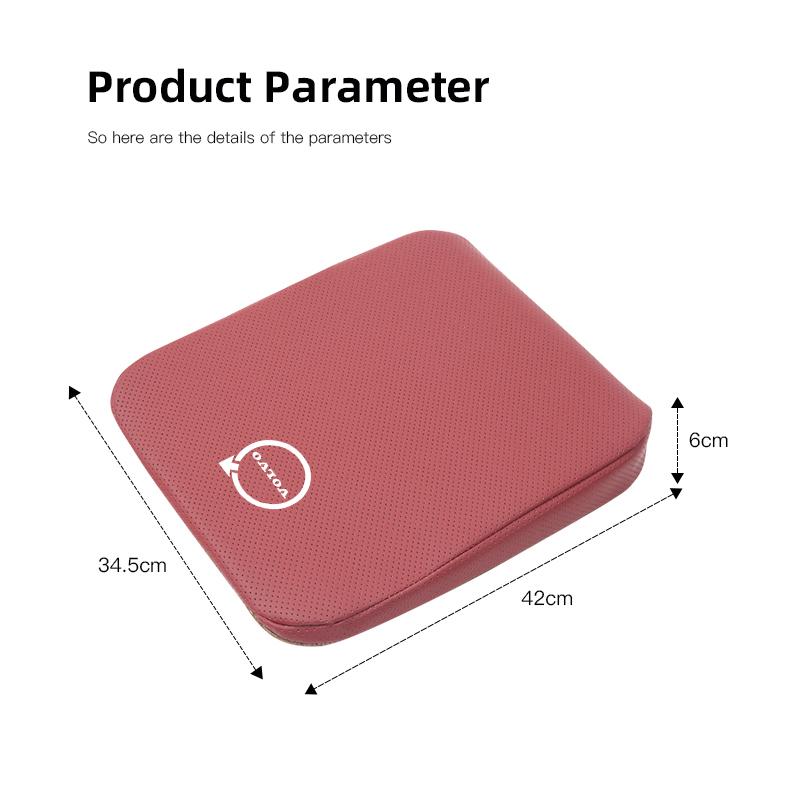 Product Parameter

So here are the details of the parameters

VOLVO

6cm

34.5cm

42cm